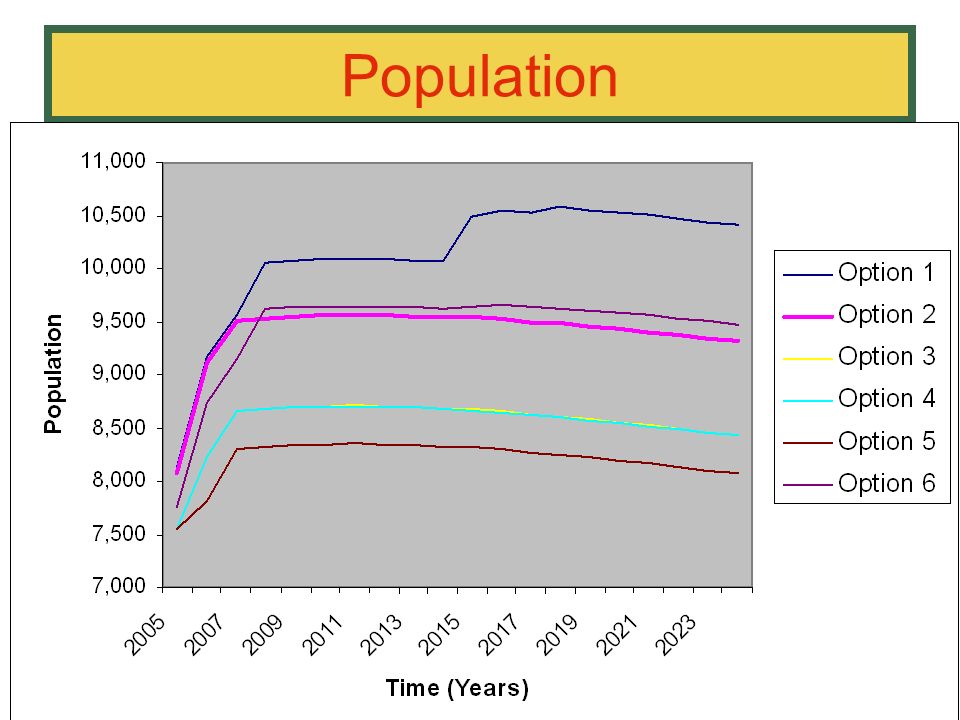 Population

11,000
10,500
10,000
9,500
9,000
8,500
8,000
7,500
7,000

Population

2005
2007
2009
2011
2013
2015
2017
2019
2021
2023

Time (Years)

Option 1
Option 2
Option 3
Option 4
Option 5
Option 6